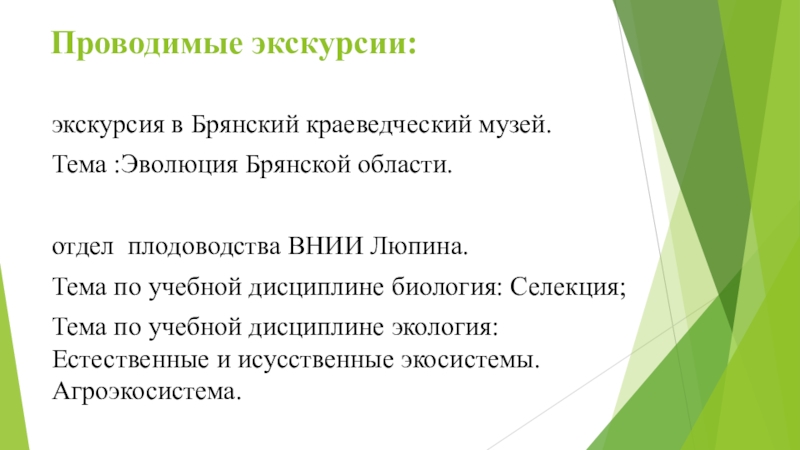 Проводимые экскурсии:

экскурсия в Брянский краеведческий музей.

Тема :Эволюция Брянской области.

отдел плодоводства ВНИИ Люпина.

Тема по учебной дисциплине биология: Селекция;

Тема по учебной дисциплине экология: Естественные и исусственные экосистемы. Агроэкосистема.